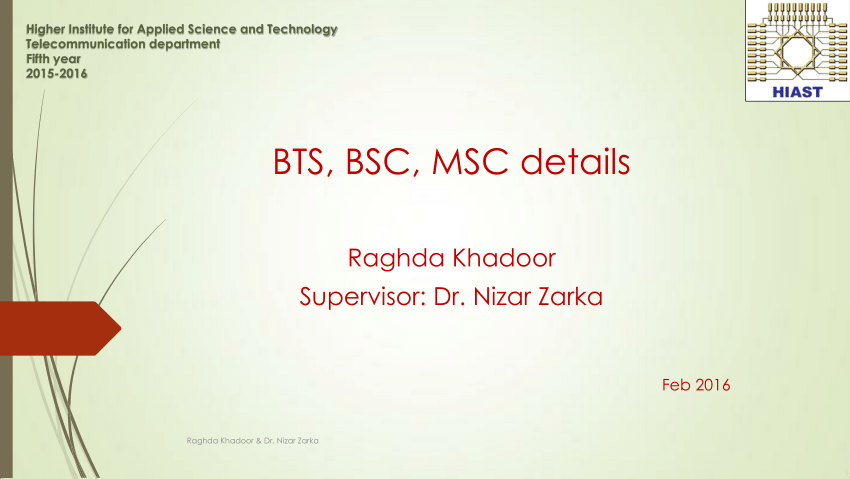 Higher Institute for Applied Science and Technology
Telecommunication department
Fifth year
2015-2016

HIAST

BTS, BSC, MSC details

Raghda Khadoor
Supervisor: Dr. Nizar Zarka

Feb 2016

Raghda Khadoor & Dr. Nizar Zarka